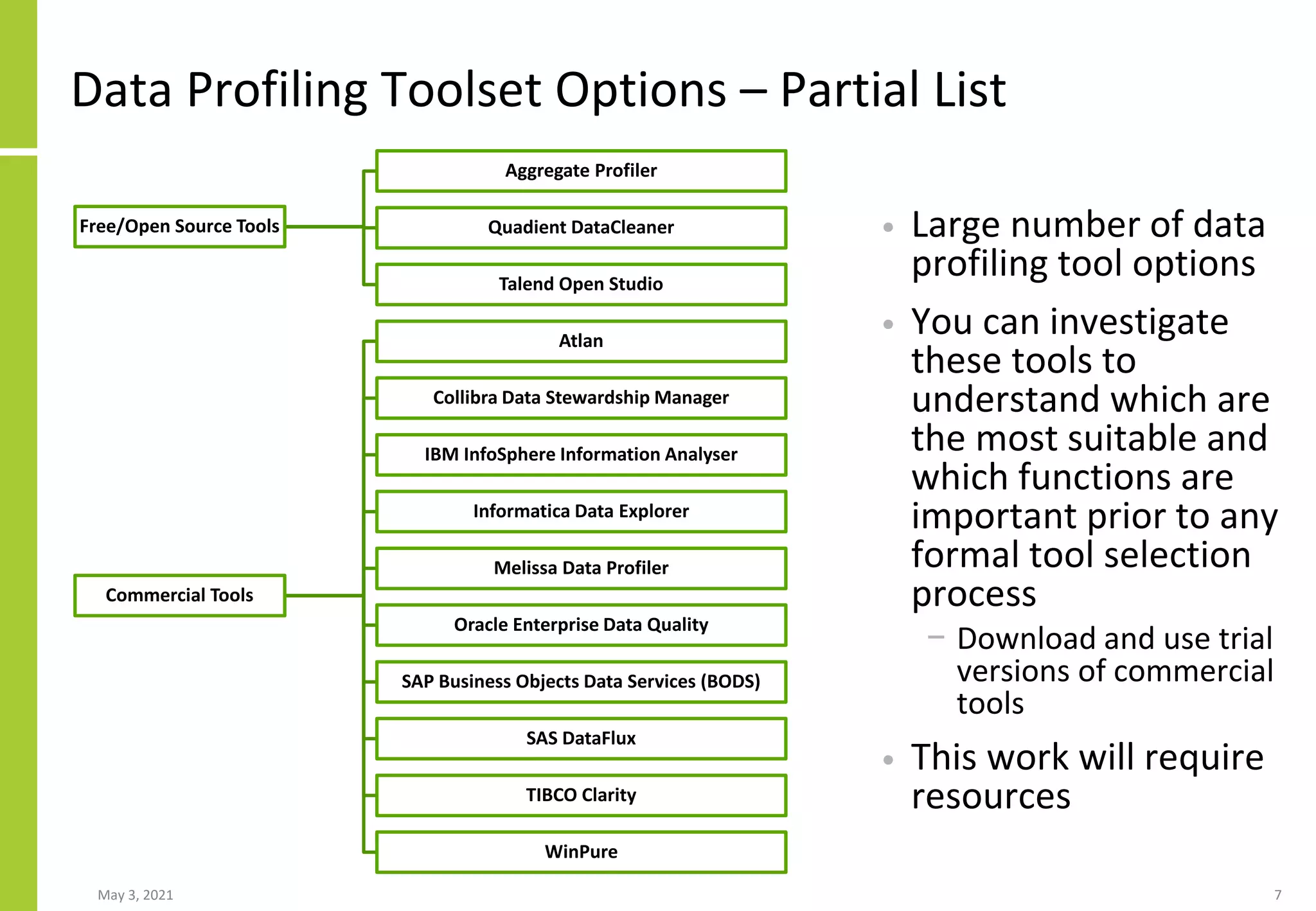 Data Profiling Toolset Options – Partial List

Free/Open Source Tools

Aggregate Profiler

Quadient DataCleaner

Talend Open Studio

Commercial Tools

Atlan

Collibra Data Stewardship Manager

IBM InfoSphere Information Analyser

Informatica Data Explorer

Melissa Data Profiler

Oracle Enterprise Data Quality

SAP Business Objects Data Services (BODS)

SAS DataFlux

TIBCO Clarity

WinPure

• Large number of data profiling tool options

• You can investigate these tools to understand which are the most suitable and which functions are important prior to any formal tool selection process

– Download and use trial versions of commercial tools

• This work will require resources

May 3, 2021

7